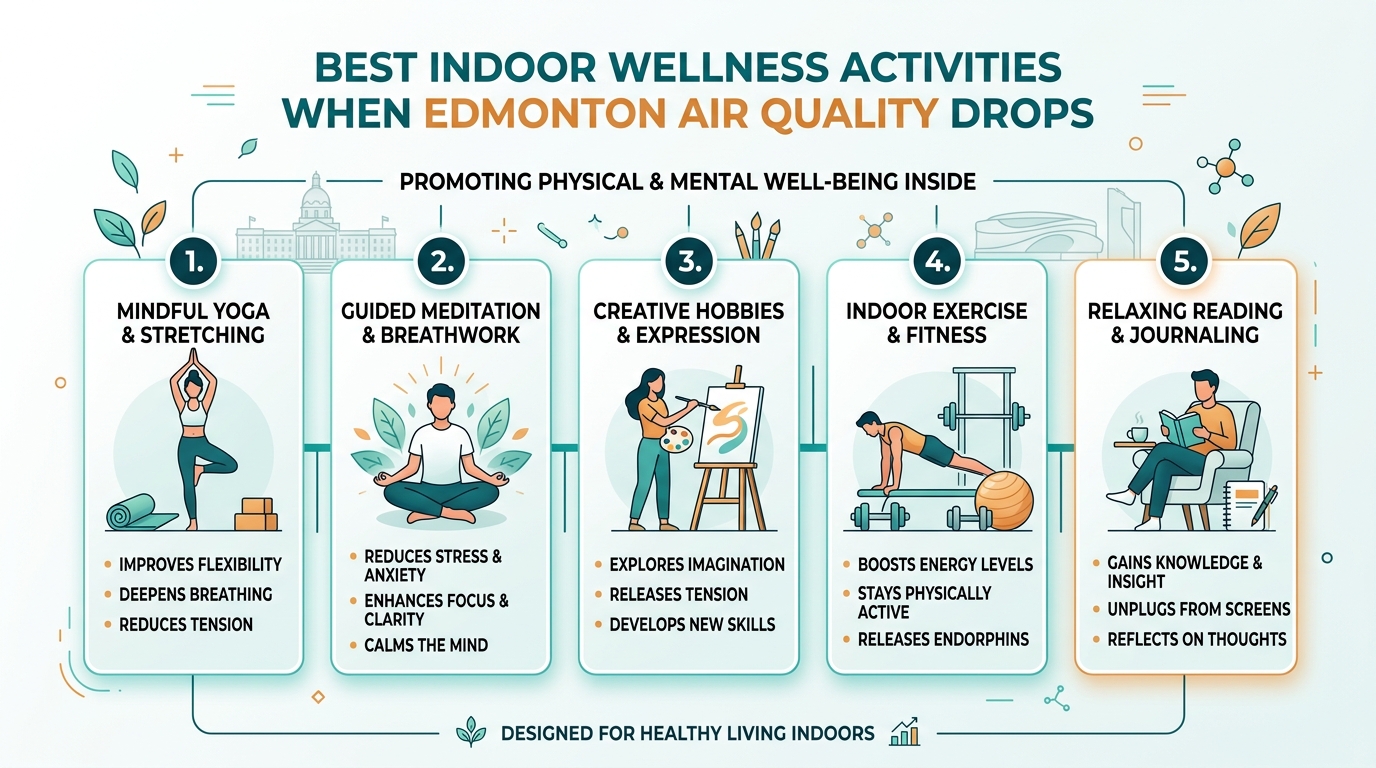 BEST INDOOR WELLNESS ACTIVITIES WHEN EDMONTON AIR QUALITY DROPS

PROMOTING PHYSICAL & MENTAL WELL-BEING INSIDE

1.
MINDFUL YOGA & STRETCHING
• IMPROVES FLEXIBILITY
• DEEPENS BREATHING
• REDUCES TENSION

2.
GUIDED MEDITATION & BREATHWORK
• REDUCES STRESS & ANXIETY
• ENHANCES FOCUS & CLARITY
• CALMS THE MIND

3.
CREATIVE HOBBIES & EXPRESSION
• EXPLORES IMAGINATION
• RELEASES TENSION
• DEVELOPS NEW SKILLS

4.
INDOOR EXERCISE & FITNESS
• BOOSTS ENERGY LEVELS
• STAYS PHYSICALLY ACTIVE
• RELEASES ENDORPHINS

5.
RELAXING READING & JOURNALING
• GAINS KNOWLEDGE & INSIGHT
• UNPLUGS FROM SCREENS
• REFLECTS ON THOUGHTS

DESIGNED FOR HEALTHY LIVING INDOORS